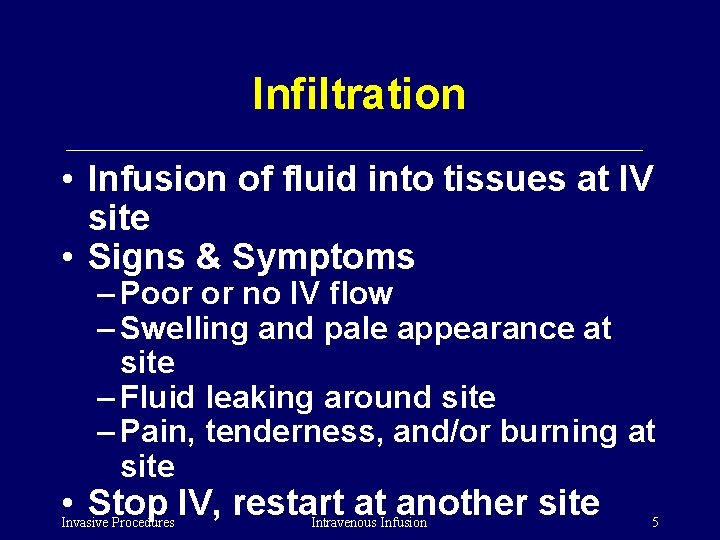 Infiltration

• Infusion of fluid into tissues at IV site
• Signs & Symptoms
– Poor or no IV flow
– Swelling and pale appearance at site
– Fluid leaking around site
– Pain, tenderness, and/or burning at site
• Stop IV, restart at another site

Invasive Procedures Intravenous Infusion 5